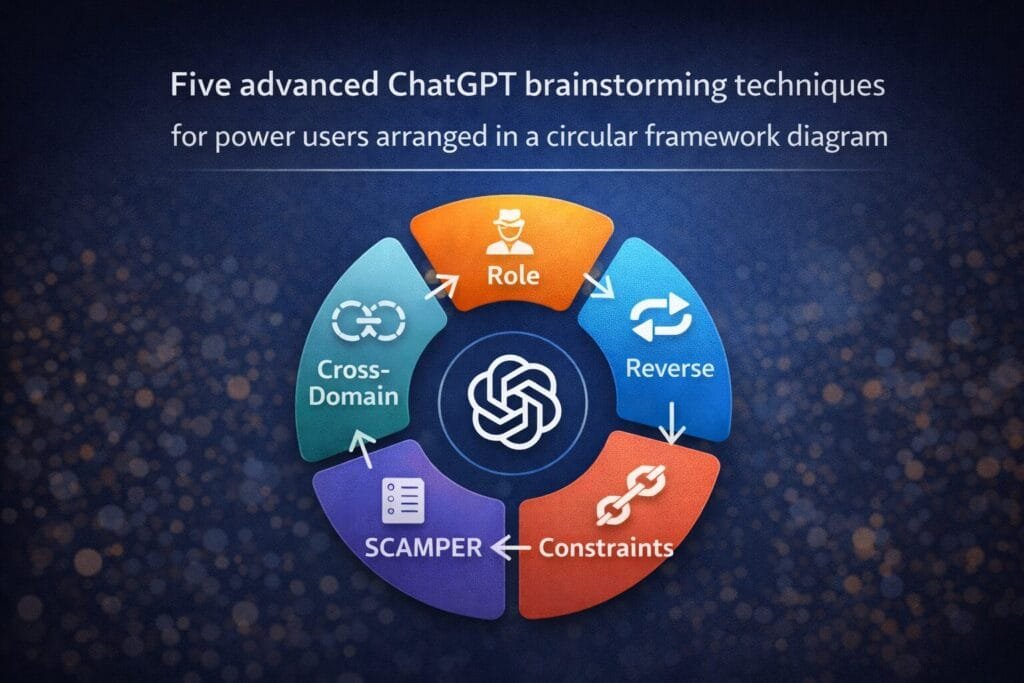 Five advanced ChatGPT brainstorming techniques for power users arranged in a circular framework diagram

Role

Reverse

Constraints

SCAMPER

Cross-Domain